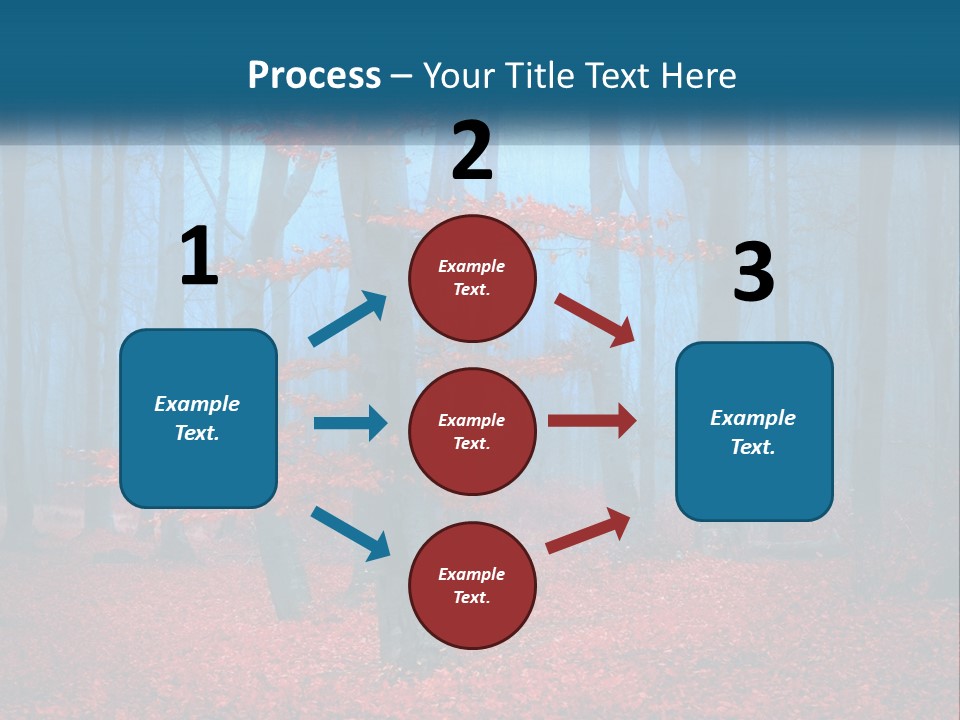 Process – Your Title Text Here

1

Example Text.

2

Example Text.

Example Text.

Example Text.

3

Example Text.